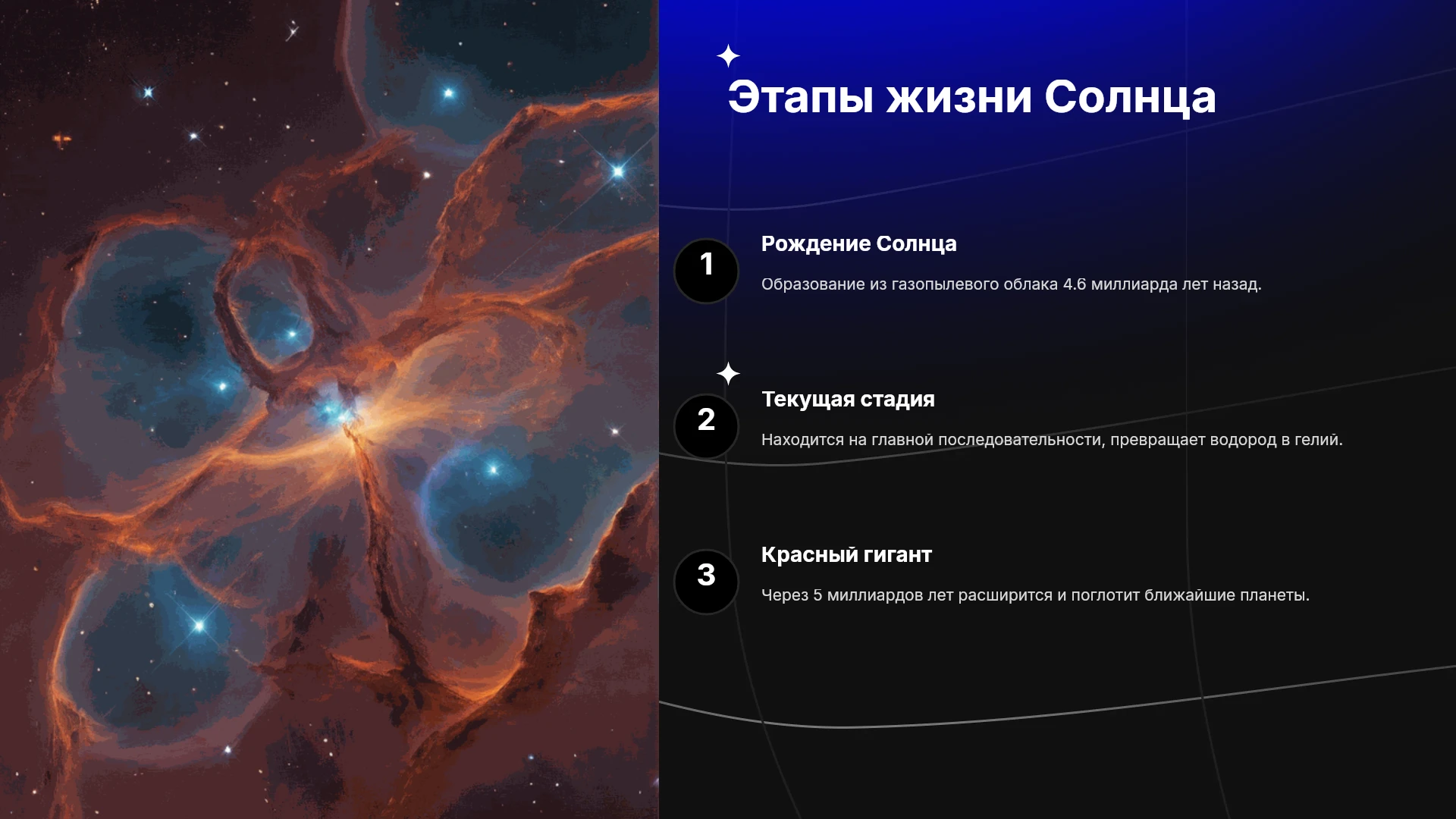 Этапы жизни Солнца

1

Рождение Солнца

Образование из газопылевого облака 4.6 миллиарда лет назад.

2

Текущая стадия

Находится на главной последовательности, превращает водород в гелий.

3

Красный гигант

Через 5 миллиардов лет расширится и поглотит ближайшие планеты.